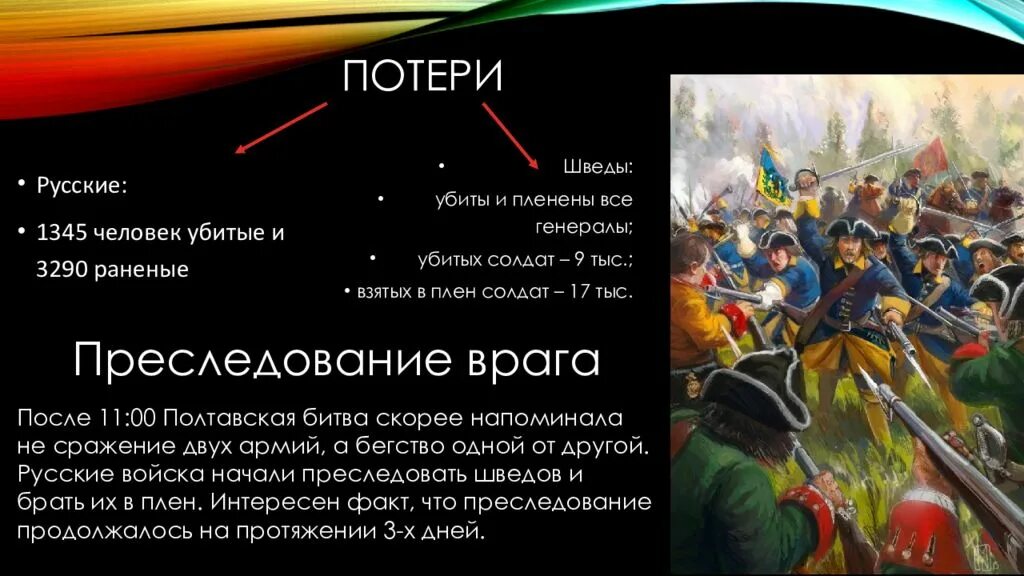 ПОТЕРИ

• Русские:

• 1345 человек убитые и 3290 раненые

• Шведы:

• убиты и пленены все генералы;

• убитых солдат – 9 тыс.;

• взятых в плен солдат – 17 тыс.

Преследование врага

После 11:00 Полтавская битва скорее напоминала не сражение двух армий, а бегство одной от другой. Русские войска начали преследовать шведов и брать их в плен. Интересен факт, что преследование продолжалось на протяжении 3-х дней.